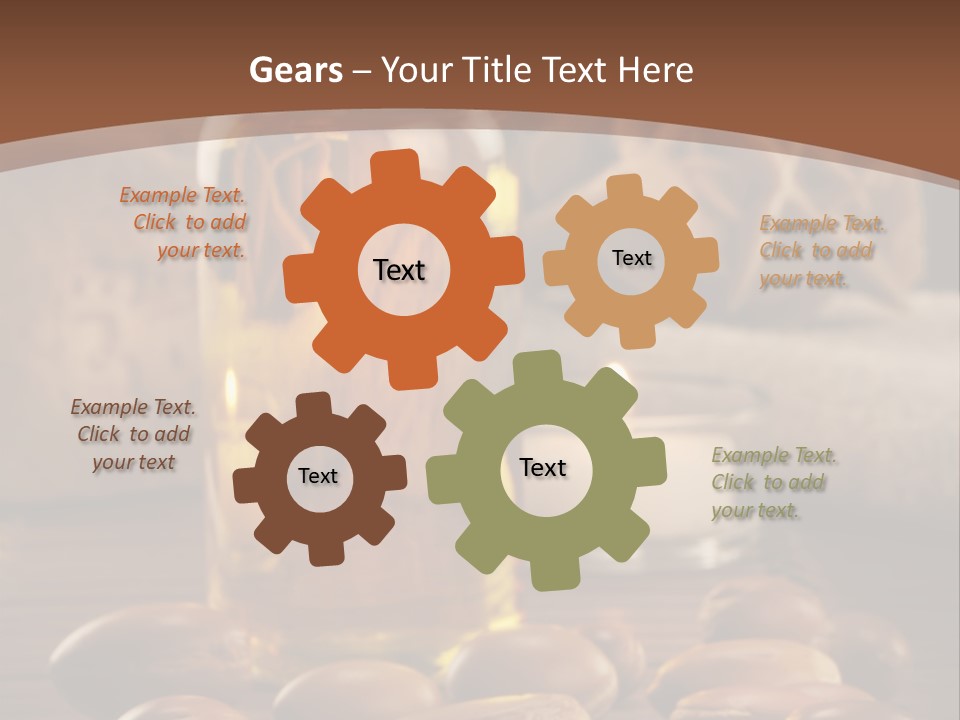 Gears – Your Title Text Here

Example Text. Click to add your text.

Text

Text

Example Text. Click to add your text.

Example Text. Click to add your text

Text

Text

Example Text. Click to add your text.